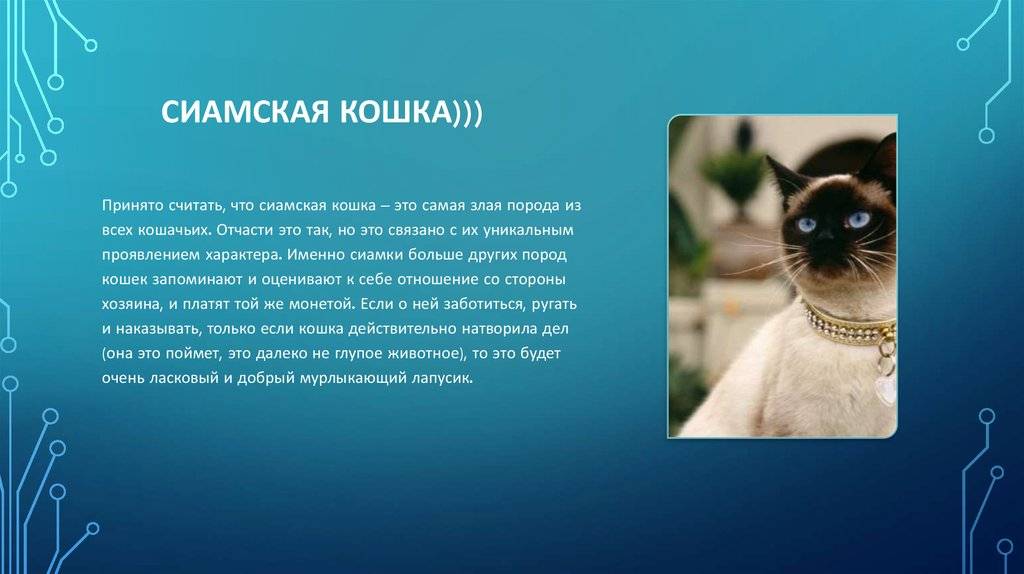 СИАМСКАЯ КОШКА)))

Принято считать, что сиамская кошка – это самая злая порода из всех кошачьих. Отчасти это так, но это связано с их уникальным проявлением характера. Именно сиамки больше других пород кошек запоминают и оценивают к себе отношение со стороны хозяина, и платят той же монетой. Если о ней заботиться, ругать и наказывать, только если кошка действительно натворила дел (она это поймет, это далеко не глупое животное), то это будет очень ласковый и добрый мурлыкающий лапусик.